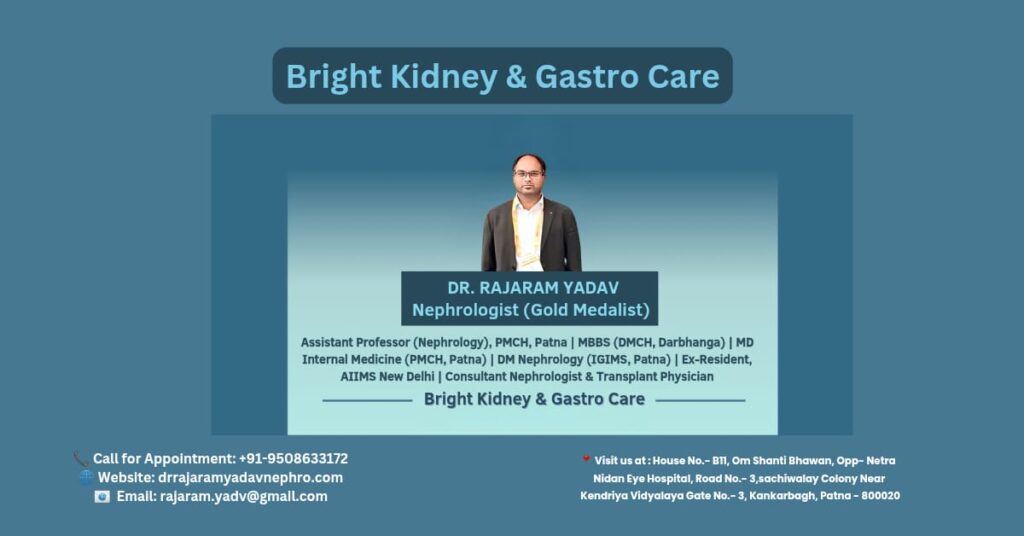 Bright Kidney & Gastro Care

DR. RAJARAM YADAV
Nephrologist (Gold Medalist)

Assistant Professor (Nephrology), PMCH, Patna | MBBS (DMCH, Darbhanga) | MD Internal Medicine (PMCH, Patna) | DM Nephrology (IGIMS, Patna) | Ex-Resident, AIIMS New Delhi | Consultant Nephrologist & Transplant Physician

Bright Kidney & Gastro Care

Call for Appointment: +91-9508633172
Website: drrajaramyadavnephro.com
Email: rajaram.yadv@gmail.com

Visit us at : House No.- B11, Om Shanti Bhawan, Opp- Netra Nidan Eye Hospital, Road No.- 3,sachiwalay Colony Near Kendriya Vidyalaya Gate No.- 3, Kankarbagh, Patna - 800020